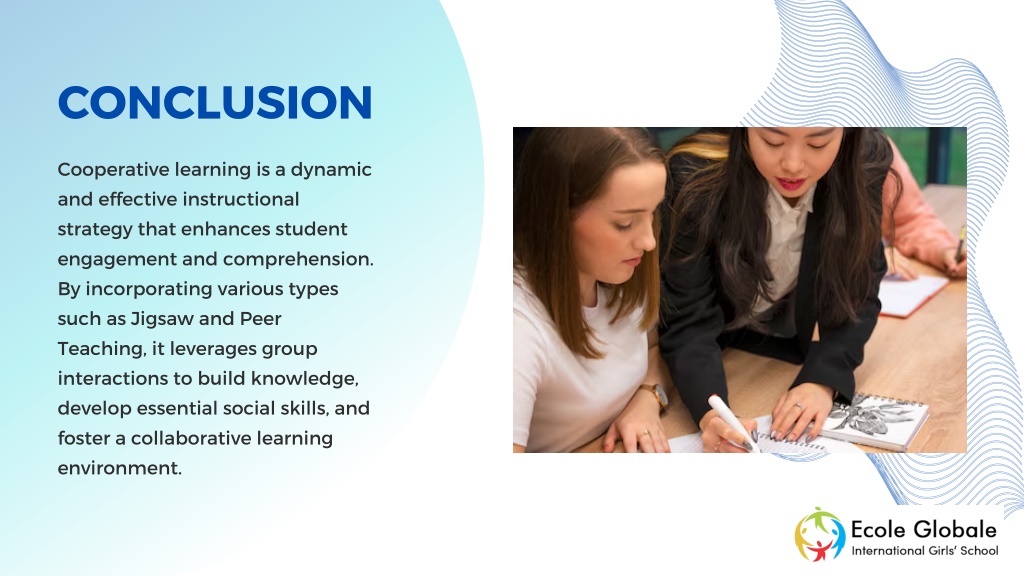 CONCLUSION

Cooperative learning is a dynamic and effective instructional strategy that enhances student engagement and comprehension. By incorporating various types such as Jigsaw and Peer Teaching, it leverages group interactions to build knowledge, develop essential social skills, and foster a collaborative learning environment.

Ecole Globale
International Girls' School